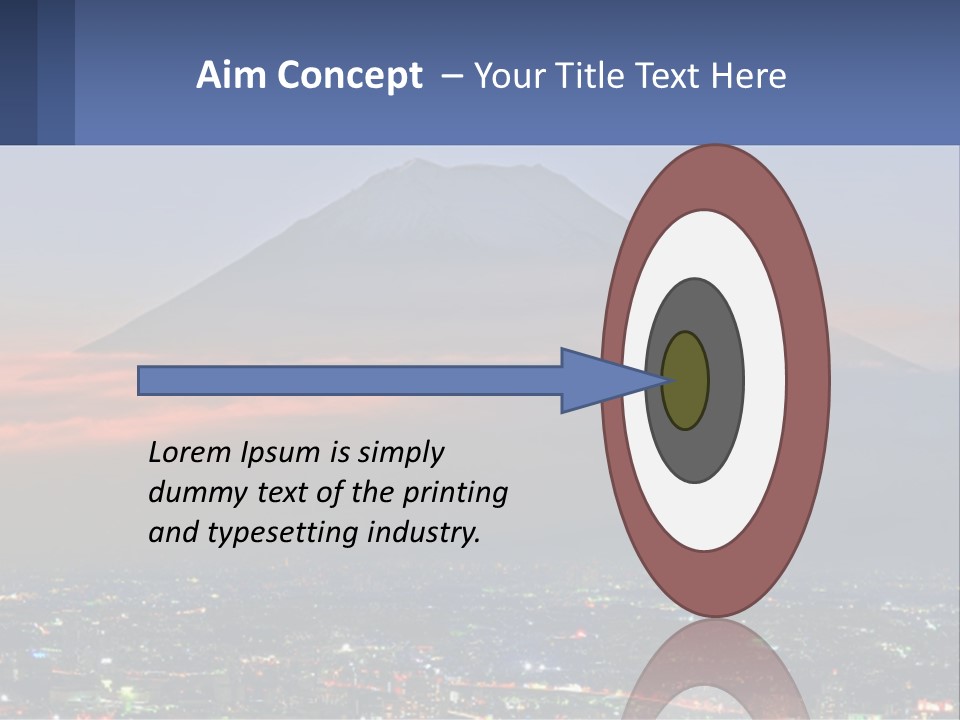 Aim Concept – Your Title Text Here

Lorem Ipsum is simply dummy text of the printing and typesetting industry.